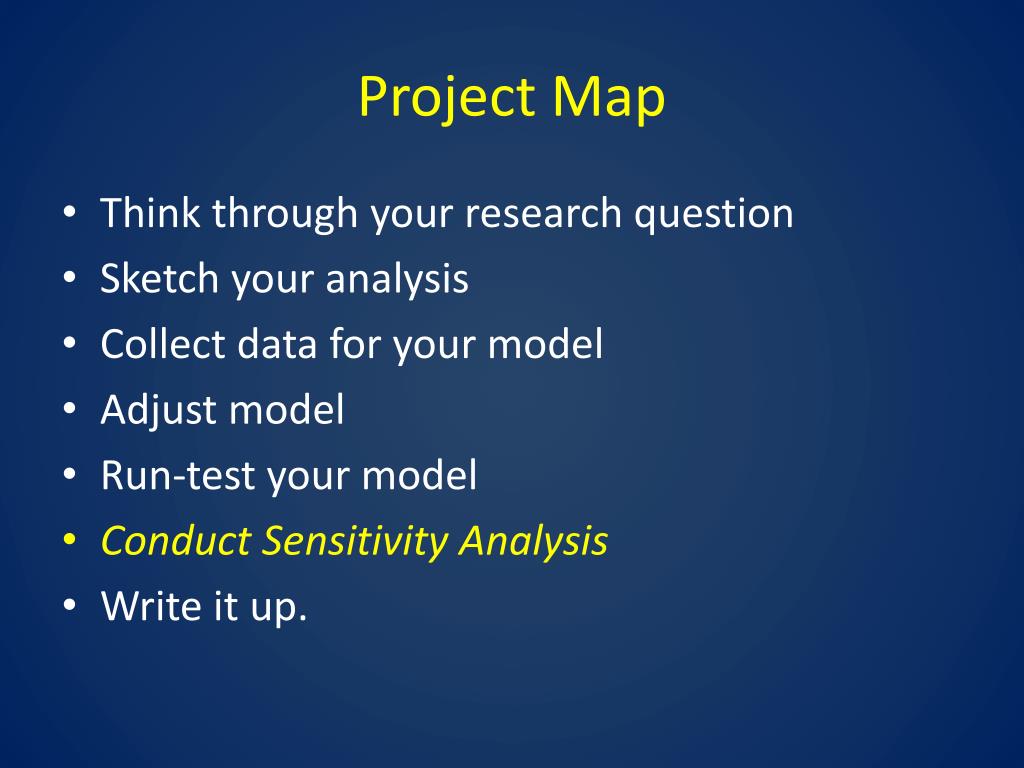 Project Map

• Think through your research question
• Sketch your analysis
• Collect data for your model
• Adjust model
• Run-test your model
• Conduct Sensitivity Analysis
• Write it up.